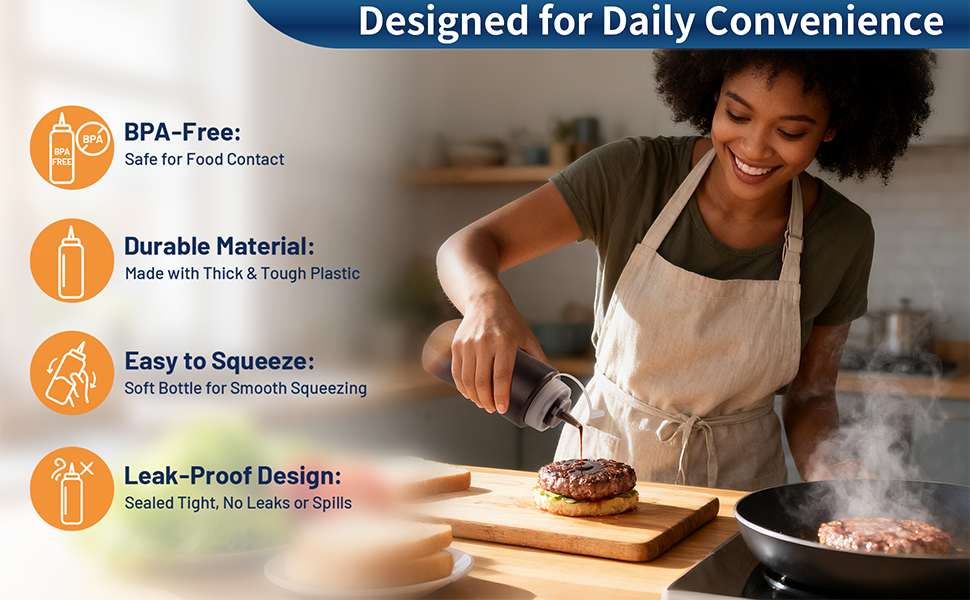 Designed for Daily Convenience

BPA FREE

BPA

BPA-Free:
Safe for Food Contact

Durable Material:
Made with Thick & Tough Plastic

Easy to Squeeze:
Soft Bottle for Smooth Squeezing

Leak-Proof Design:
Sealed Tight, No Leaks or Spills